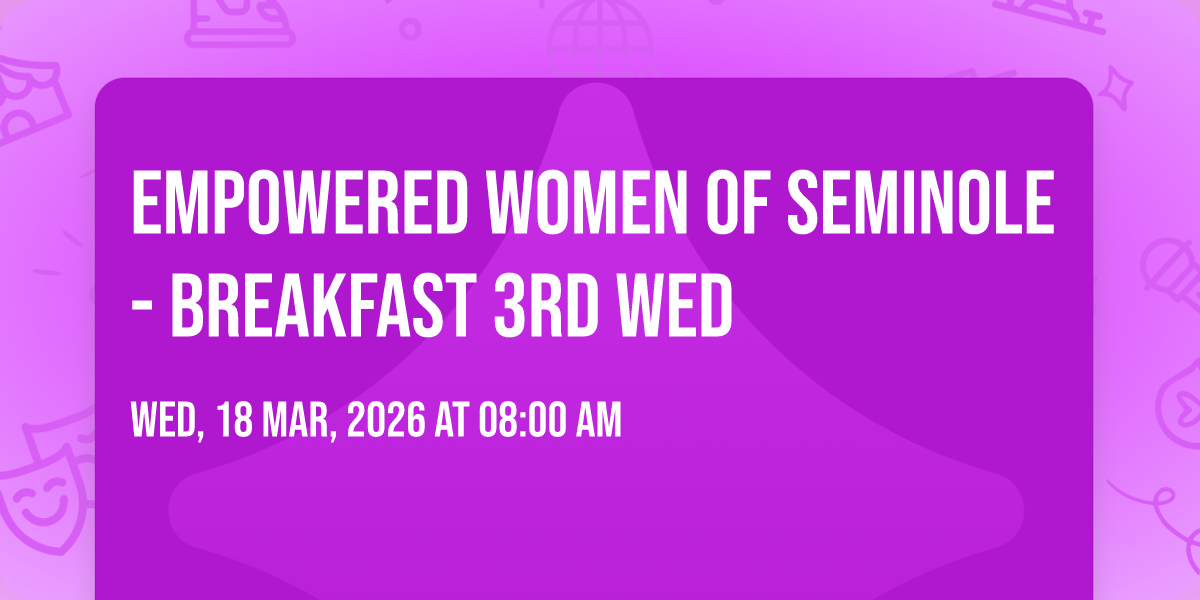 EMPOWERED WOMEN OF SEMINOLE - BREAKFAST 3RD WED

WED, 18 MAR, 2026 AT 08:00 AM